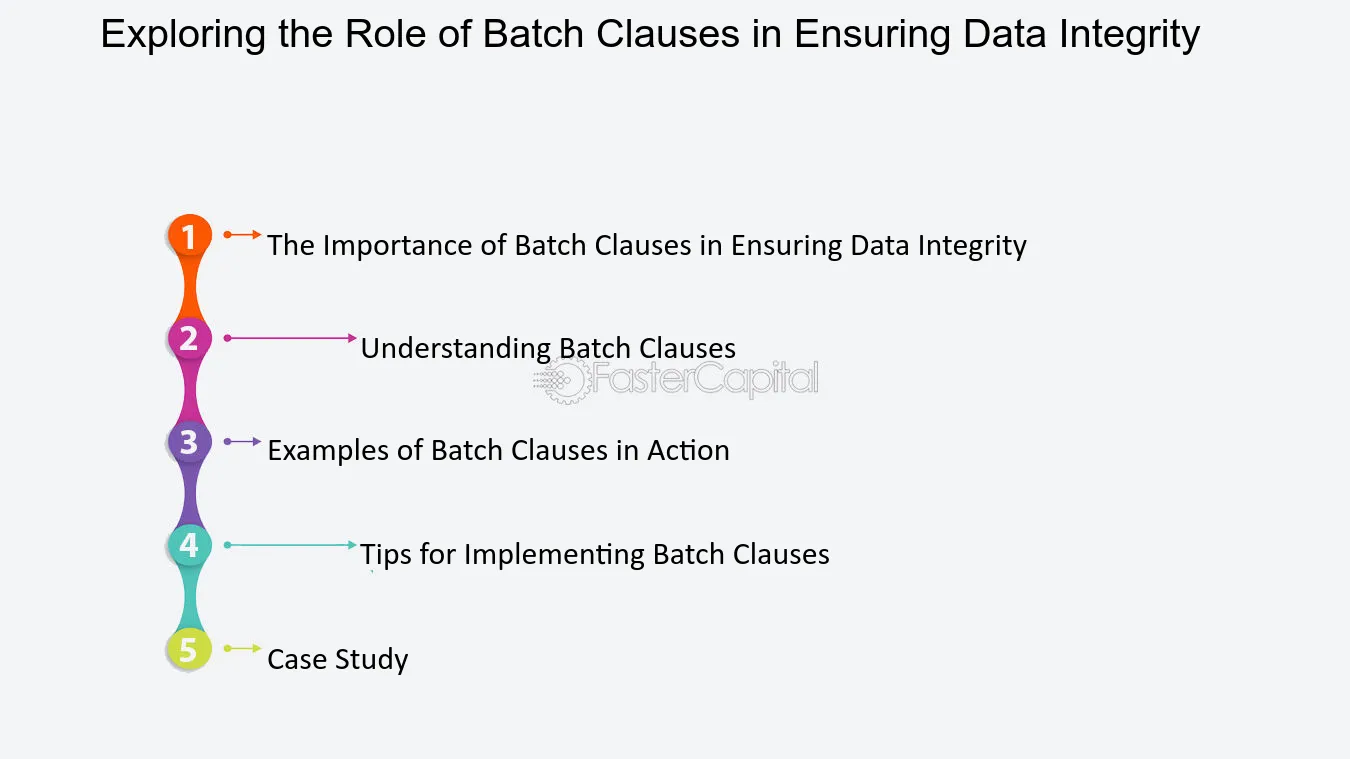 Exploring the Role of Batch Clauses in Ensuring Data Integrity

1 The Importance of Batch Clauses in Ensuring Data Integrity

2 Understanding Batch Clauses

FasterCapital

3 Examples of Batch Clauses in Action

4 Tips for Implementing Batch Clauses

5 Case Study